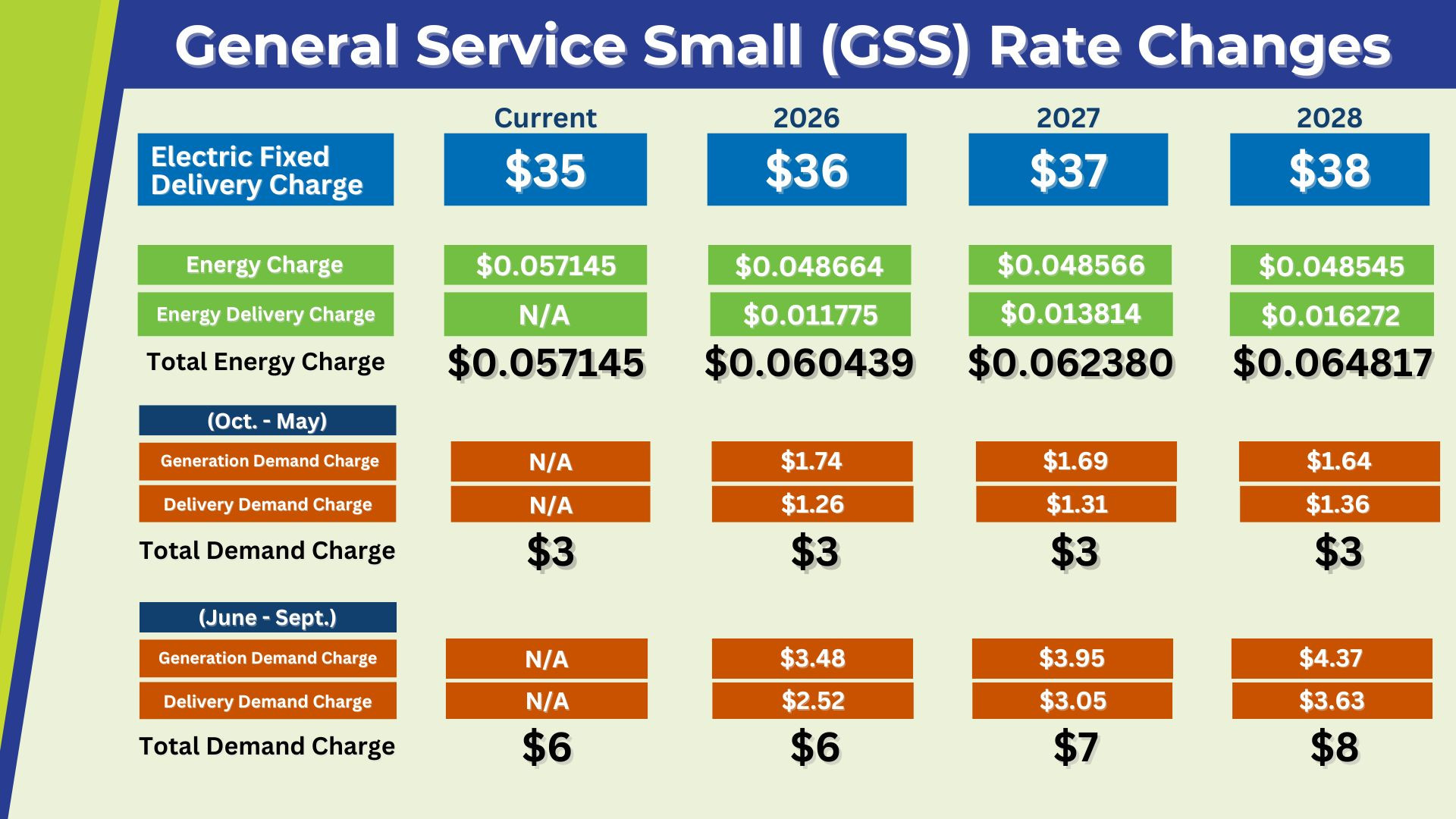 General Service Small (GSS) Rate Changes

| | Current | 2026 | 2027 | 2028 |
|---|---|---|---|---|
| Electric Fixed Delivery Charge | \$35 | \$36 | \$37 | \$38 |
| Energy Charge | \$0.057145 | \$0.048664 | \$0.048566 | \$0.048545 |
| Energy Delivery Charge | N/A | \$0.011775 | \$0.013814 | \$0.016272 |
| Total Energy Charge | \$0.057145 | \$0.060439 | \$0.062380 | \$0.064817 |
| (Oct. - May) | | | | |
| Generation Demand Charge | N/A | \$1.74 | \$1.69 | \$1.64 |
| Delivery Demand Charge | N/A | \$1.26 | \$1.31 | \$1.36 |
| Total Demand Charge | \$3 | \$3 | \$3 | \$3 |
| (June - Sept.) | | | | |
| Generation Demand Charge | N/A | \$3.48 | \$3.95 | \$4.37 |
| Delivery Demand Charge | N/A | \$2.52 | \$3.05 | \$3.63 |
| Total Demand Charge | \$6 | \$6 | \$7 | \$8 |